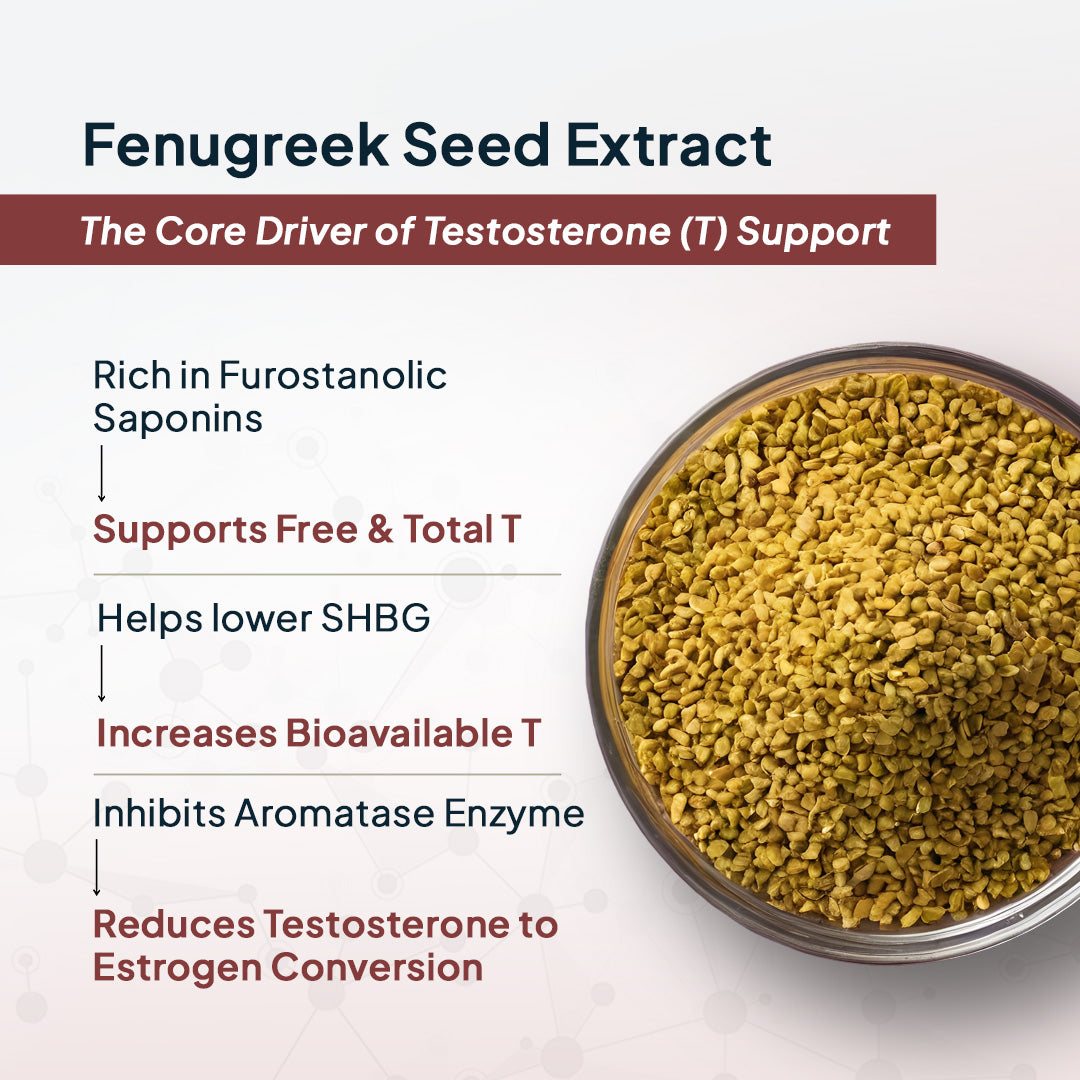 Fenugreek Seed Extract

The Core Driver of Testosterone (T) Support

Rich in Furostanolic Saponins

Supports Free & Total T

Helps lower SHBG

Increases Bioavailable T

Inhibits Aromatase Enzyme

Reduces Testosterone to Estrogen Conversion